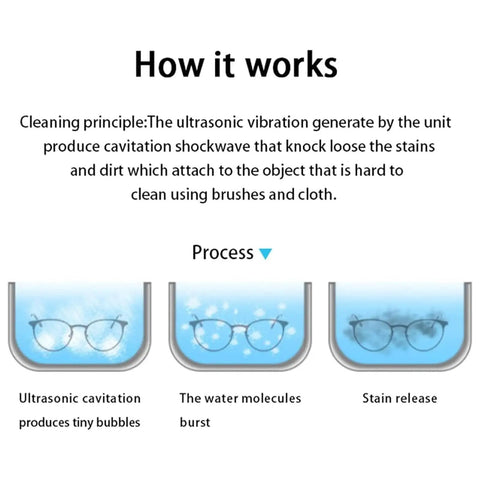 How it works

Cleaning principle:The ultrasonic vibration generate by the unit produce cavitation shockwave that knock loose the stains and dirt which attach to the object that is hard to clean using brushes and cloth.

Process

Ultrasonic cavitation produces tiny bubbles

The water molecules burst

Stain release